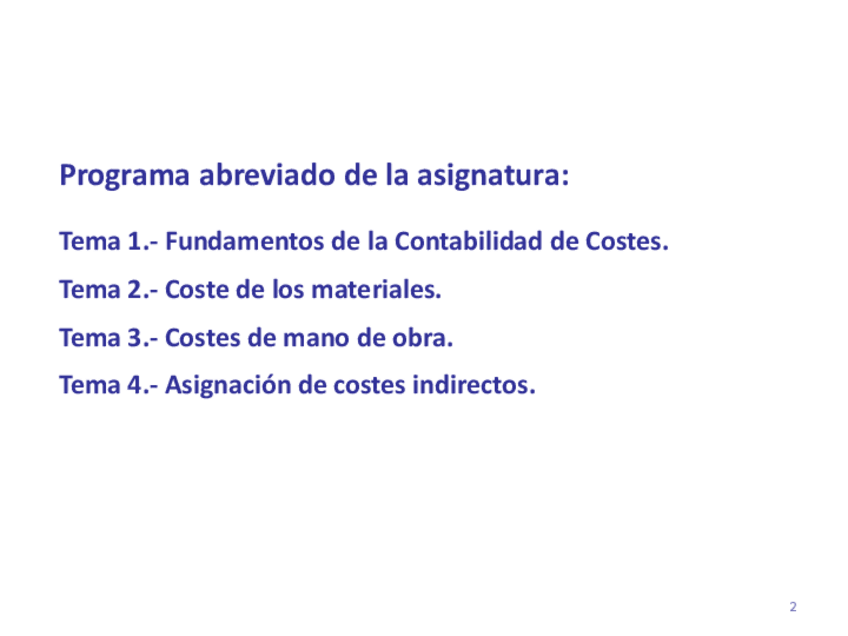 Programa abreviado de la asignatura:

Tema 1.- Fundamentos de la Contabilidad de Costes.

Tema 2.- Coste de los materiales.

Tema 3.- Costes de mano de obra.

Tema 4.- Asignación de costes indirectos.

2